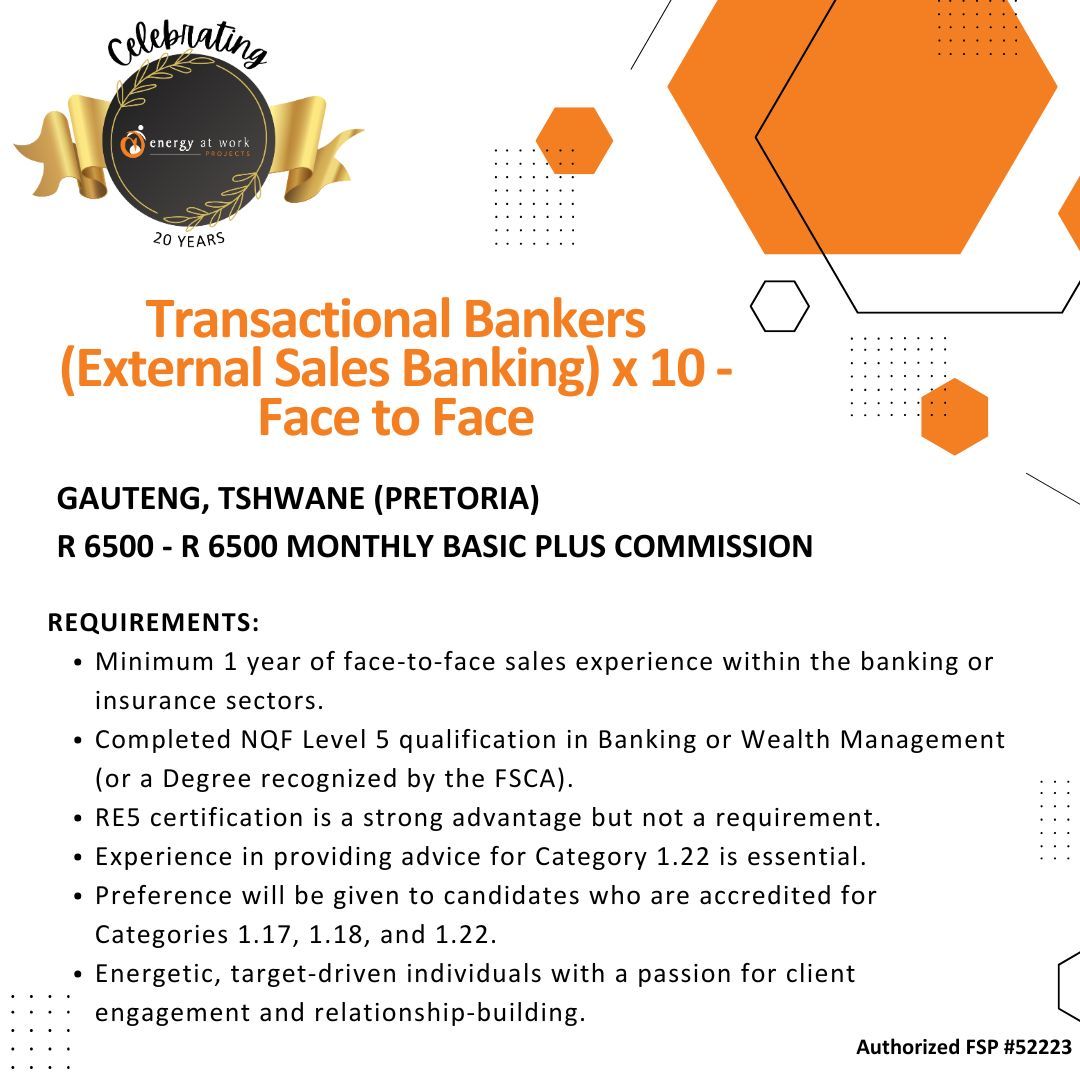 Celebrating

energy at work
PROJECTS

20 YEARS

Transactional Bankers (External Sales Banking) x 10 - Face to Face

GAUTENG, TSHWANE (PRETORIA)
R 6500 - R 6500 MONTHLY BASIC PLUS COMMISSION

REQUIREMENTS:
• Minimum 1 year of face-to-face sales experience within the banking or insurance sectors.
• Completed NQF Level 5 qualification in Banking or Wealth Management (or a Degree recognized by the FSCA).
• RE5 certification is a strong advantage but not a requirement.
• Experience in providing advice for Category 1.22 is essential.
• Preference will be given to candidates who are accredited for Categories 1.17, 1.18, and 1.22.
• Energetic, target-driven individuals with a passion for client engagement and relationship-building.

Authorized FSP #52223